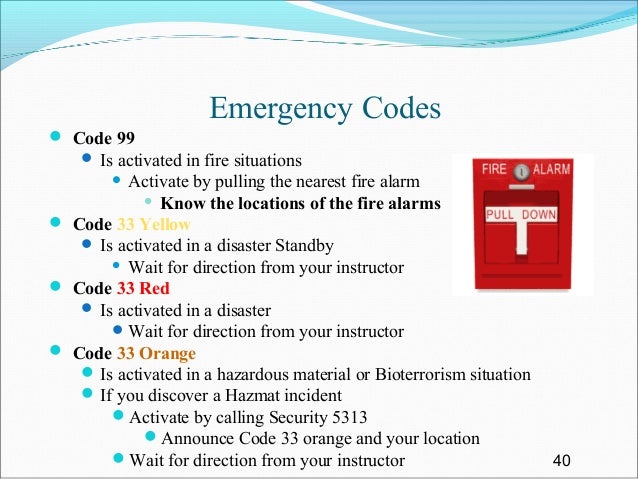 Emergency Codes

- Code 99
  - Is activated in fire situations
    - Activate by pulling the nearest fire alarm
      - Know the locations of the fire alarms
- Code 33 Yellow
  - Is activated in a disaster Standby
    - Wait for direction from your instructor
- Code 33 Red
  - Is activated in a disaster
    - Wait for direction from your instructor
- Code 33 Orange
  - Is activated in a hazardous material or Bioterrorism situation
  - If you discover a Hazmat incident
    - Activate by calling Security 5313
      - Announce Code 33 orange and your location
    - Wait for direction from your instructor

FIRE ALARM
PULL DOWN

40